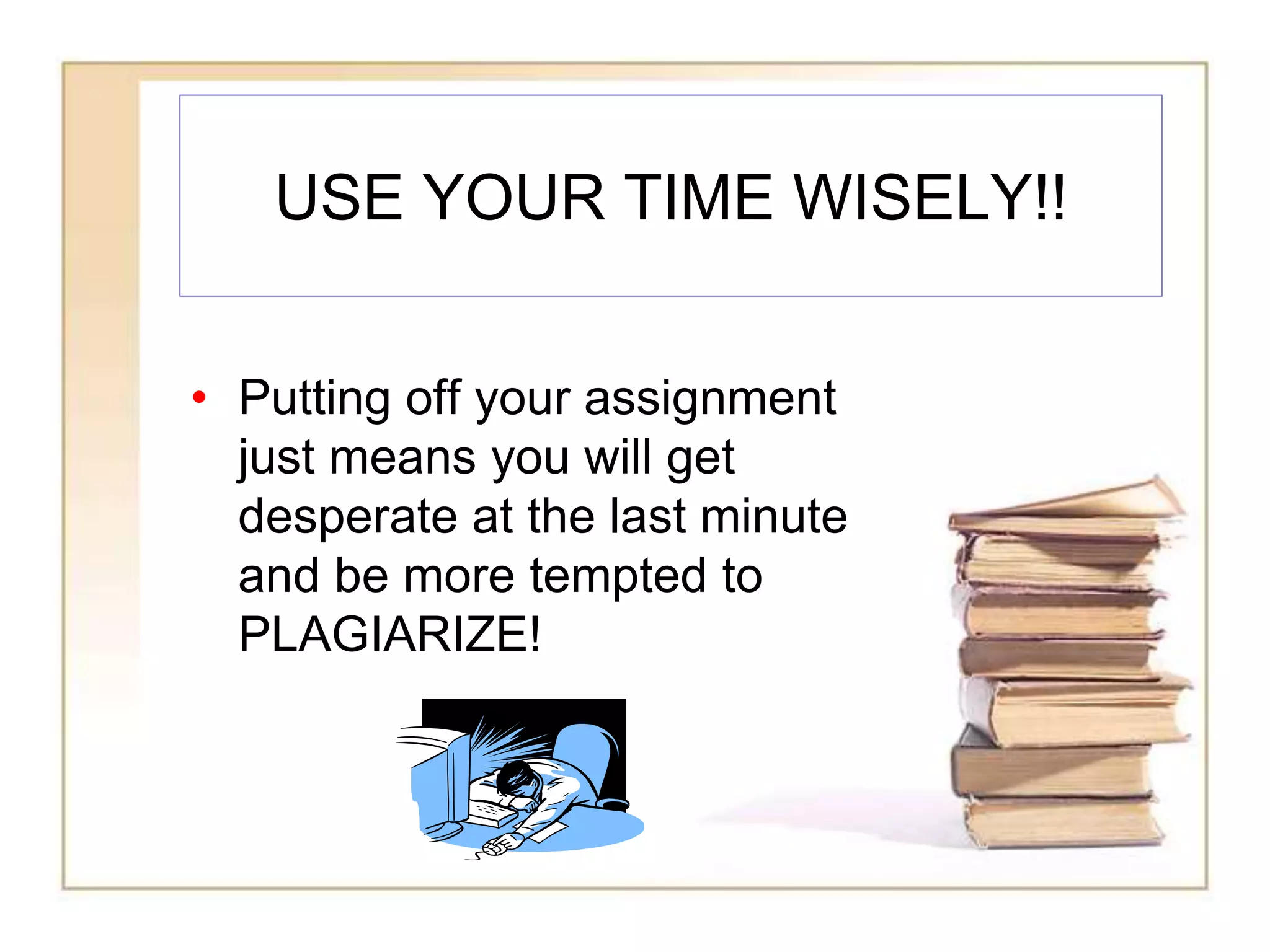 USE YOUR TIME WISELY!!

• Putting off your assignment just means you will get desperate at the last minute and be more tempted to PLAGIARIZE!